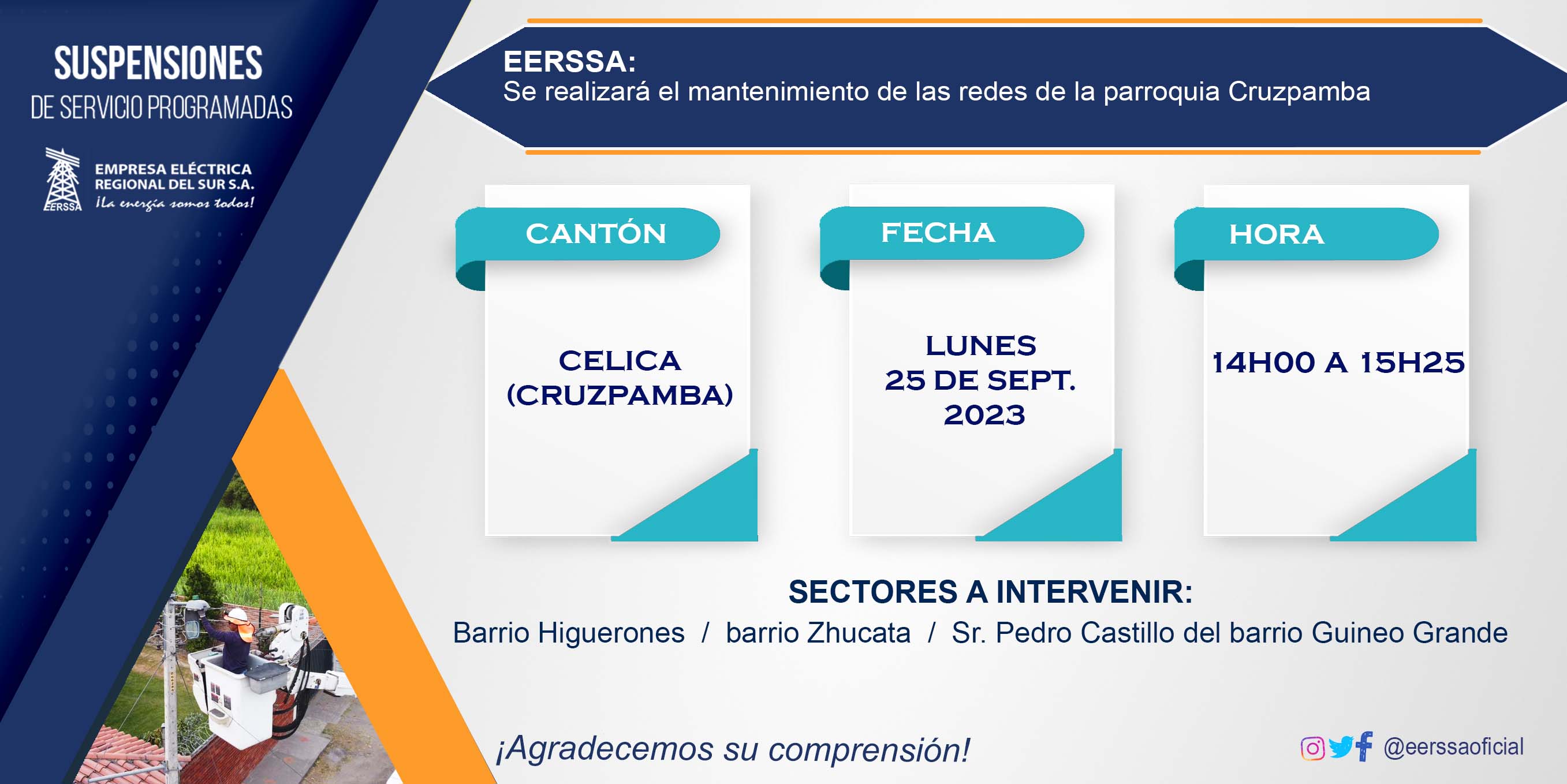 SUSPENSIONES
DE SERVICIO PROGRAMADAS

EERSSA
EMPRESA ELÉCTRICA
REGIONAL DEL SUR S.A.
¡La energía somos todos!

EERSSA:
Se realizará el mantenimiento de las redes de la parroquia Cruzpamba

CANTÓN
CELICA (CRUZPAMBA)

FECHA
LUNES 25 DE SEPT. 2023

HORA
14H00 A 15H25

SECTORES A INTERVENIR:
Barrio Higuerones / barrio Zhucata / Sr. Pedro Castillo del barrio Guineo Grande

¡Agradecemos su comprensión!

@eerssaoficial